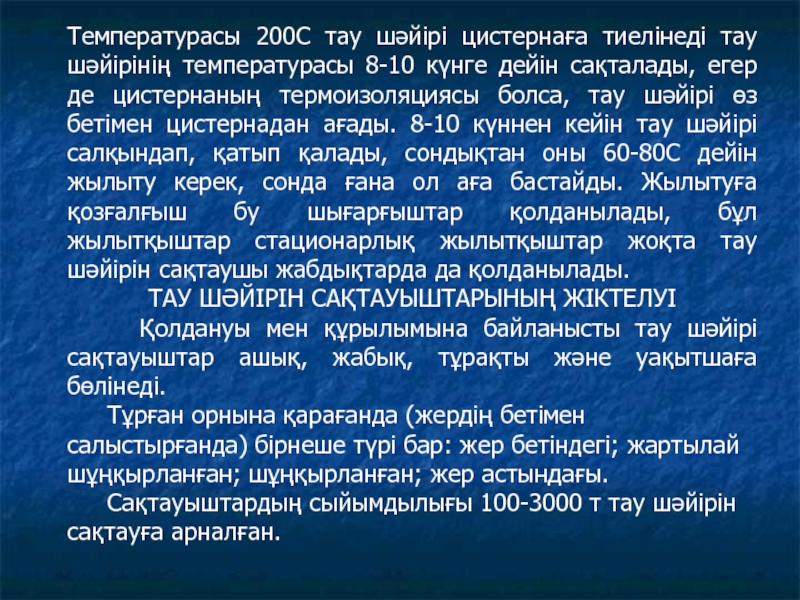 Температурасы 200С тау шәйірі цистернаға тиелінеді тау шәйірінің температурасы 8-10 күнге дейін сақталады, егер де цистернаның термоизоляциясы болса, тау шәйірі өз бетімен цистернадан ағады. 8-10 күннен кейін тау шәйірі салқындап, қатып қалады, сондықтан оны 60-80С дейін жылыту керек, сонда ғана ол аға бастайды. Жылытуға қозғалғыш бу шығарғыштар қолданылады, бұл жылытқыштар стационарлық жылытқыштар жоқта тау шәйірін сақтаушы жабдықтарда да қолданылады.

ТАУ ШӘЙІРІН САҚТАУЫШТАРЫНЫҢ ЖІКТЕЛУІ

Қолдануы мен құрылымына байланысты тау шәйірі сақтауыштар ашық, жабық, тұрақты және уақытшаға бөлінеді.

Тұрған орнына қарағанда (жердің бетімен салыстырғанда) бірнеше түрі бар: жер бетіндегі; жартылай шұңқырланған; шұңқырланған; жер астындағы.

Сақтауыштардың сыйымдылығы 100-3000 т тау шәйірін сақтауға арналған.